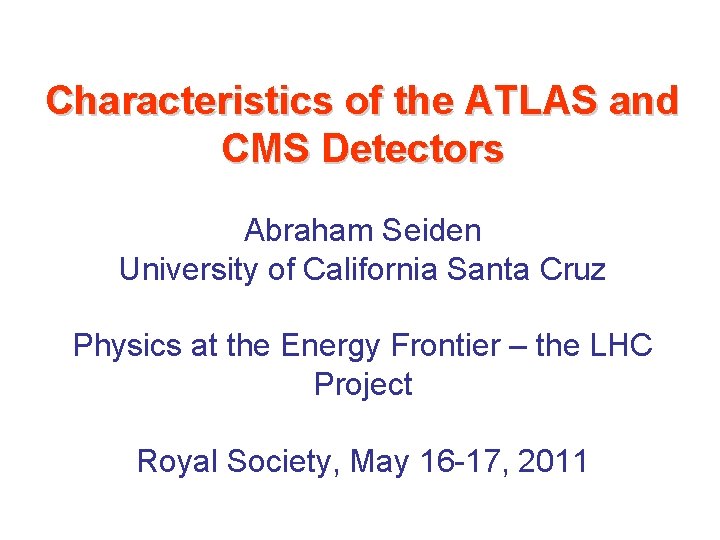 Characteristics of the ATLAS and CMS Detectors

Abraham Seiden
University of California Santa Cruz

Physics at the Energy Frontier – the LHC Project

Royal Society, May 16-17, 2011